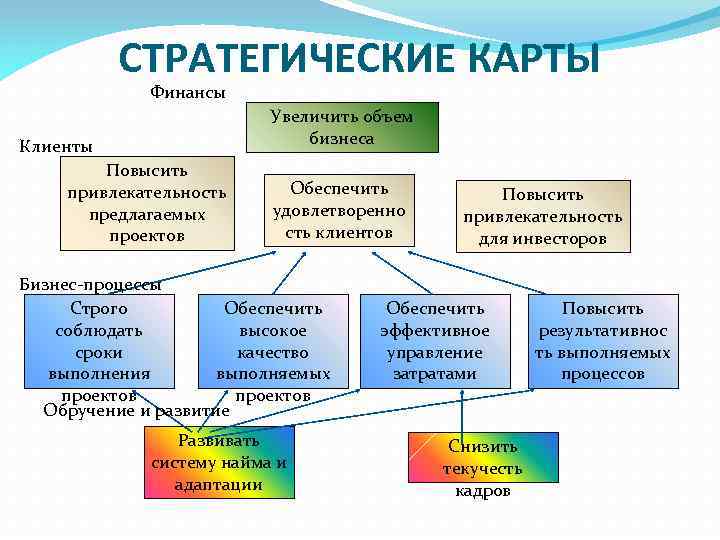 СТРАТЕГИЧЕСКИЕ КАРТЫ

Финансы

Увеличить объем бизнеса

Клиенты

Повысить привлекательность предлагаемых проектов

Обеспечить удовлетворенность клиентов

Повысить привлекательность для инвесторов

Бизнес-процессы

Строго соблюдать сроки выполнения проектов

Обеспечить высокое качество выполняемых проектов

Обеспечить эффективное управление затратами

Повысить результативность выполняемых процессов

Обручение и развитие

Развивать систему найма и адаптации

Снизить текучесть кадров